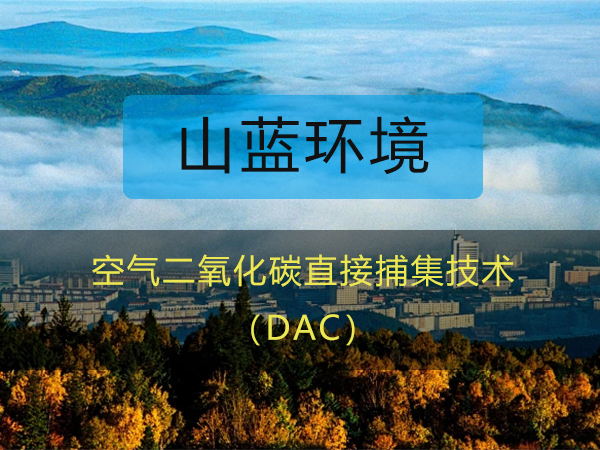 山蓝环境

空气二氧化碳直接捕集技术
（DAC）